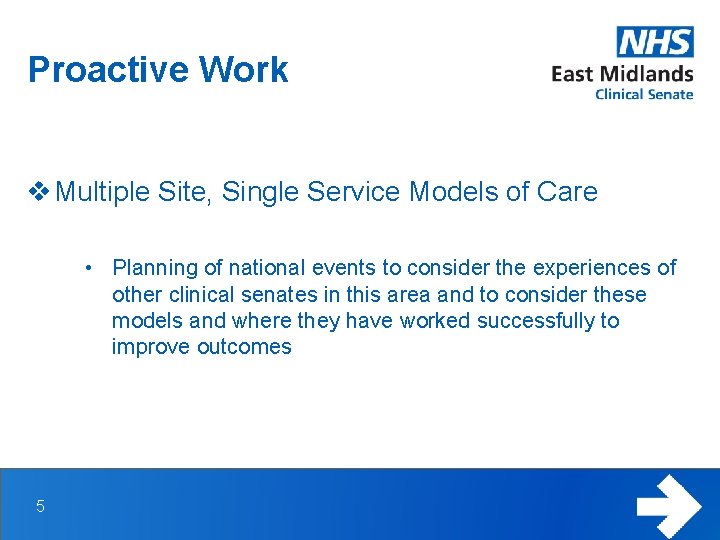 Proactive Work

NHS
East Midlands
Clinical Senate

❖ Multiple Site, Single Service Models of Care

• Planning of national events to consider the experiences of other clinical senates in this area and to consider these models and where they have worked successfully to improve outcomes

5